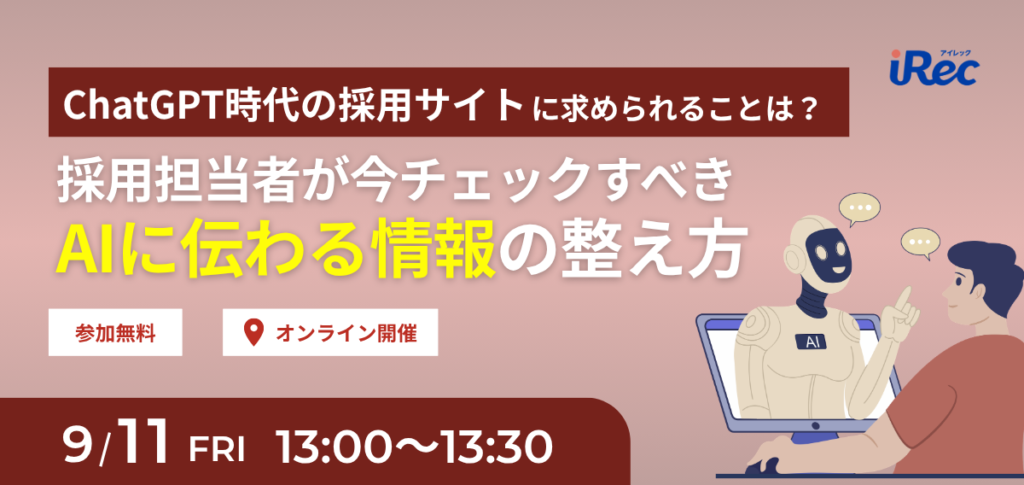 アイレック
iRec

ChatGPT時代の採用サイトに求められることは？

採用担当者が今チェックすべき
AIに伝わる情報の整え方

参加無料

オンライン開催

AI

9/11 FRI 13:00〜13:30